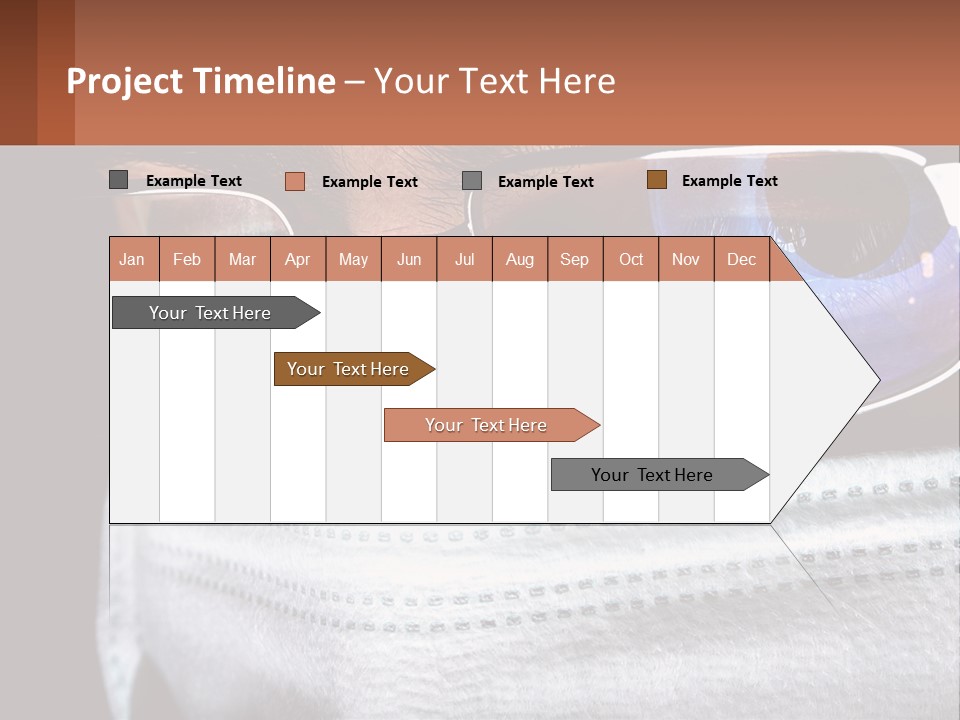 Project Timeline – Your Text Here

Example Text Example Text Example Text Example Text

| Jan | Feb | Mar | Apr | May | Jun | Jul | Aug | Sep | Oct | Nov | Dec |
|---|---|---|---|---|---|---|---|---|---|---|---|

Your Text Here

Your Text Here

Your Text Here

Your Text Here